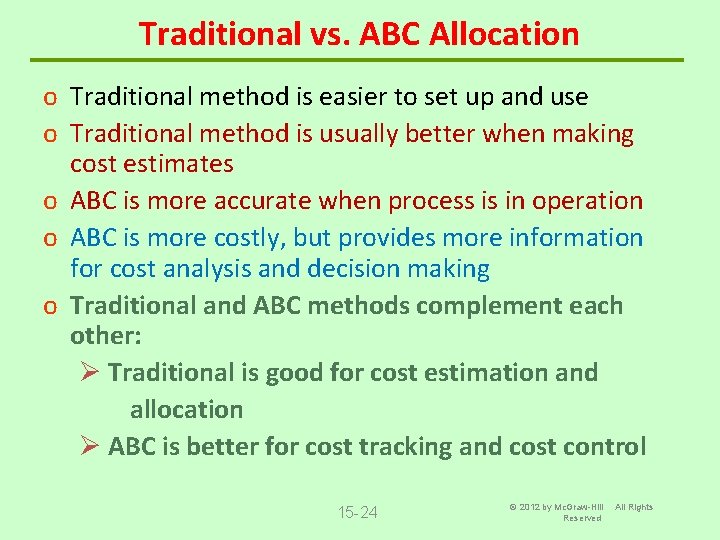 Traditional vs. ABC Allocation

o Traditional method is easier to set up and use

o Traditional method is usually better when making cost estimates

o ABC is more accurate when process is in operation

o ABC is more costly, but provides more information for cost analysis and decision making

o Traditional and ABC methods complement each other:

➢ Traditional is good for cost estimation and allocation

➢ ABC is better for cost tracking and cost control

15-24

© 2012 by McGraw-Hill All Rights Reserved